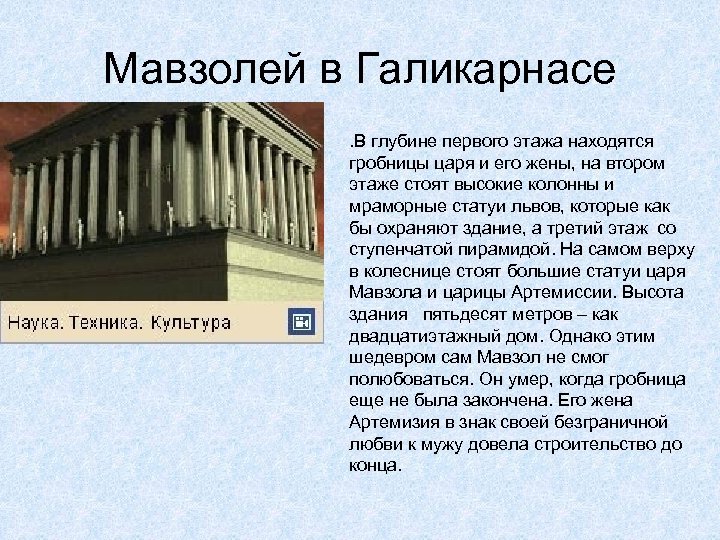 Мавзолей в Галикарнасе

Наука. Техника. Культура

.В глубине первого этажа находятся гробницы царя и его жены, на втором этаже стоят высокие колонны и мраморные статуи львов, которые как бы охраняют здание, а третий этаж со ступенчатой пирамидой. На самом верху в колеснице стоят большие статуи царя Мавзола и царицы Артемиссии. Высота здания пятьдесят метров – как двадцатиэтажный дом. Однако этим шедевром сам Мавзол не смог полюбоваться. Он умер, когда гробница еще не была закончена. Его жена Артемизия в знак своей безграничной любви к мужу довела строительство до конца.